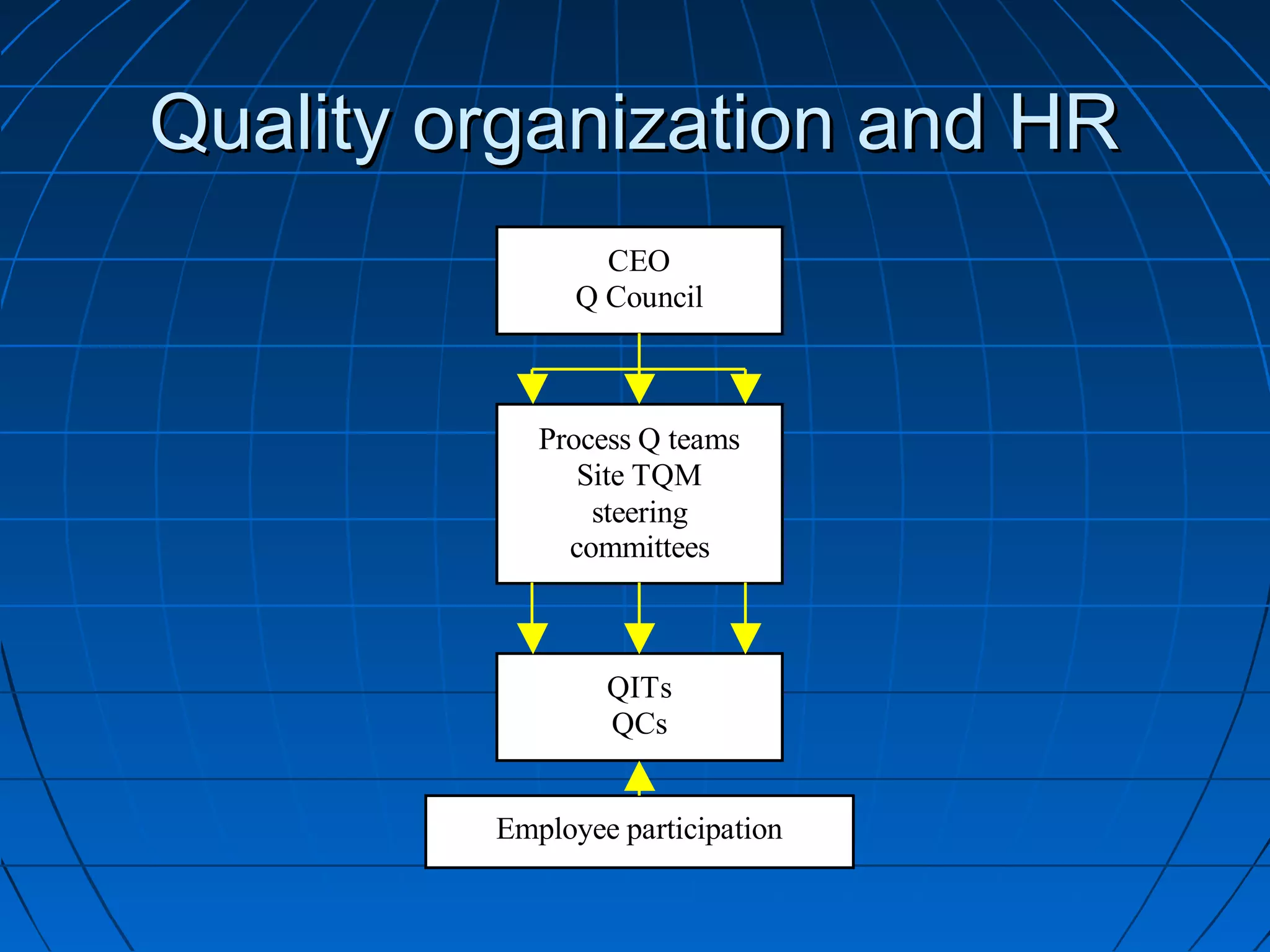 Quality organization and HR

CEO
Q Council

Process Q teams
Site TQM
steering
committees

QITs
QCs

Employee participation